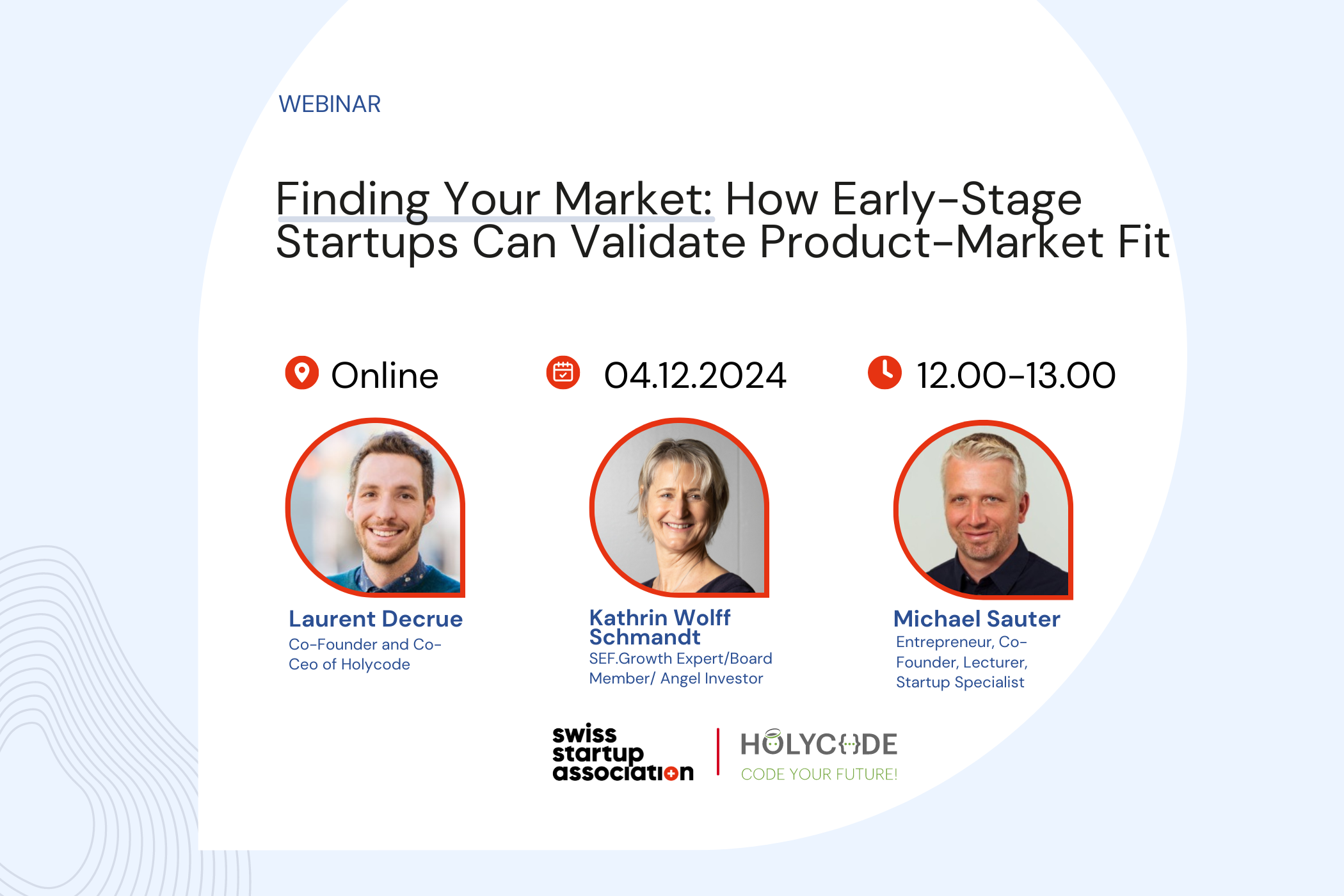 WEBINAR

Finding Your Market: How Early-Stage Startups Can Validate Product-Market Fit

Online

04.12.2024

12.00-13.00

Laurent Decrue
Co-Founder and Co-Ceo of Holycode

Kathrin Wolff Schmandt
SEF.Growth Expert/Board Member/ Angel Investor

Michael Sauter
Entrepreneur, Co-Founder, Lecturer, Startup Specialist

swiss startup association

HOLYCODE
CODE YOUR FUTURE!